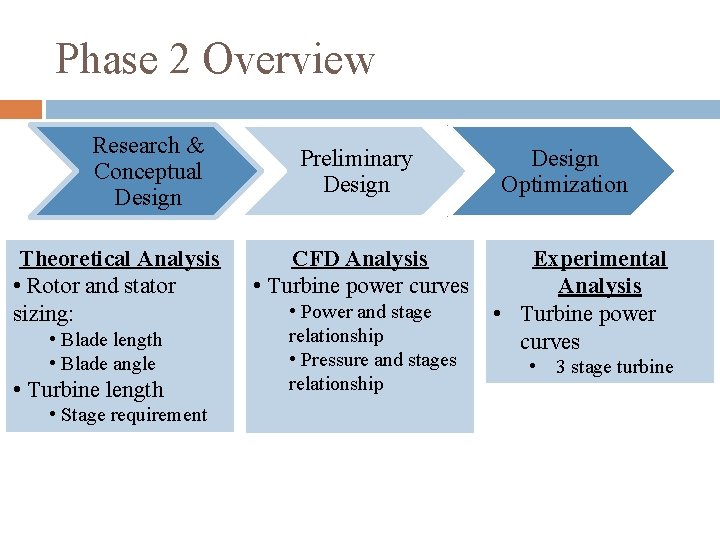 Phase 2 Overview

Research & Conceptual Design

Preliminary Design

Design Optimization

Theoretical Analysis
• Rotor and stator sizing:
• Blade length
• Blade angle
• Turbine length
• Stage requirement

CFD Analysis
• Turbine power curves
• Power and stage relationship
• Pressure and stages relationship

Experimental Analysis
• Turbine power curves
• 3 stage turbine